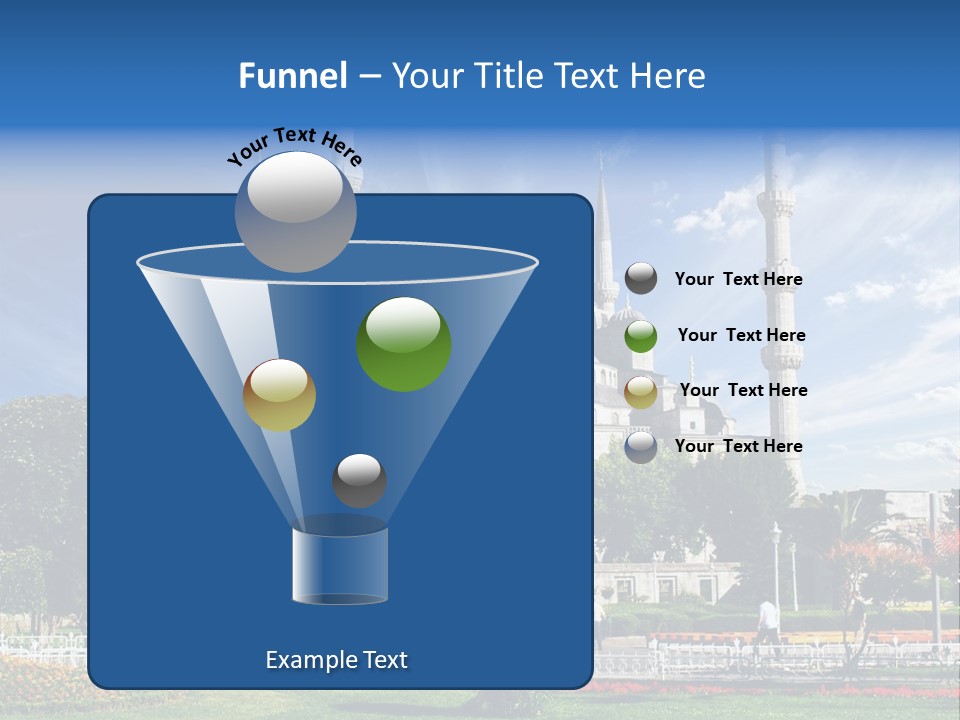 Funnel – Your Title Text Here

Your Text Here

Your Text Here

Your Text Here

Your Text Here

Your Text Here

Example Text